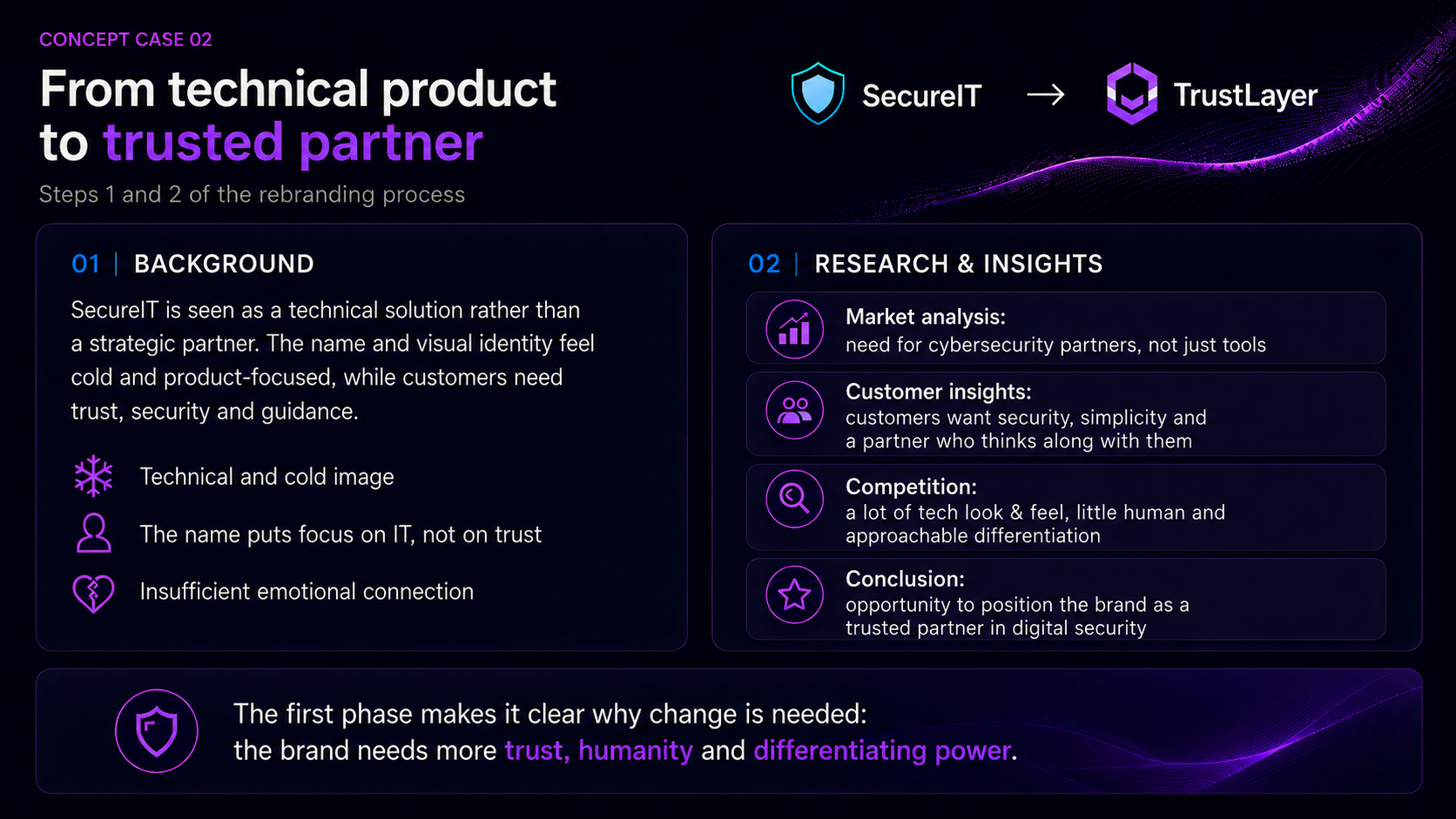 CONCEPT CASE 02

From technical product to trusted partner

Steps 1 and 2 of the rebranding process

SecureIT → TrustLayer

01 | BACKGROUND

SecureIT is seen as a technical solution rather than a strategic partner. The name and visual identity feel cold and product-focused, while customers need trust, security and guidance.

Technical and cold image

The name puts focus on IT, not on trust

Insufficient emotional connection

02 | RESEARCH & INSIGHTS

Market analysis:
need for cybersecurity partners, not just tools

Customer insights:
customers want security, simplicity and a partner who thinks along with them

Competition:
a lot of tech look & feel, little human and approachable differentiation

Conclusion:
opportunity to position the brand as a trusted partner in digital security

The first phase makes it clear why change is needed: the brand needs more trust, humanity and differentiating power.